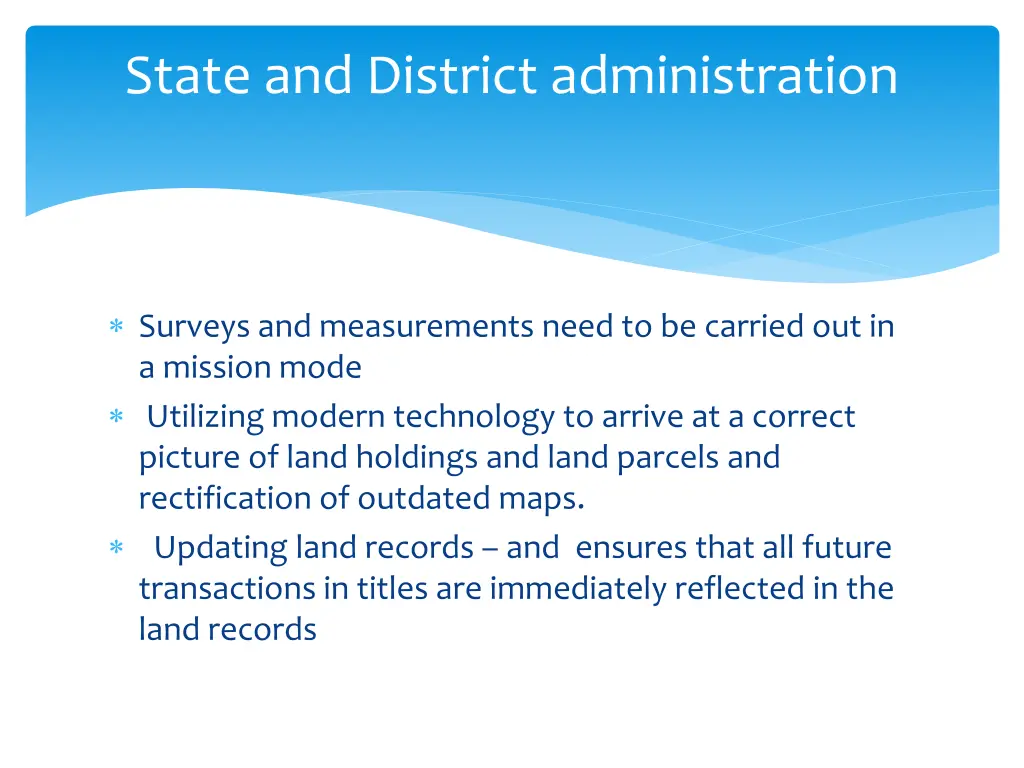 State and District administration

∗ Surveys and measurements need to be carried out in a mission mode

∗ Utilizing modern technology to arrive at a correct picture of land holdings and land parcels and rectification of outdated maps.

∗ Updating land records – and ensures that all future transactions in titles are immediately reflected in the land records